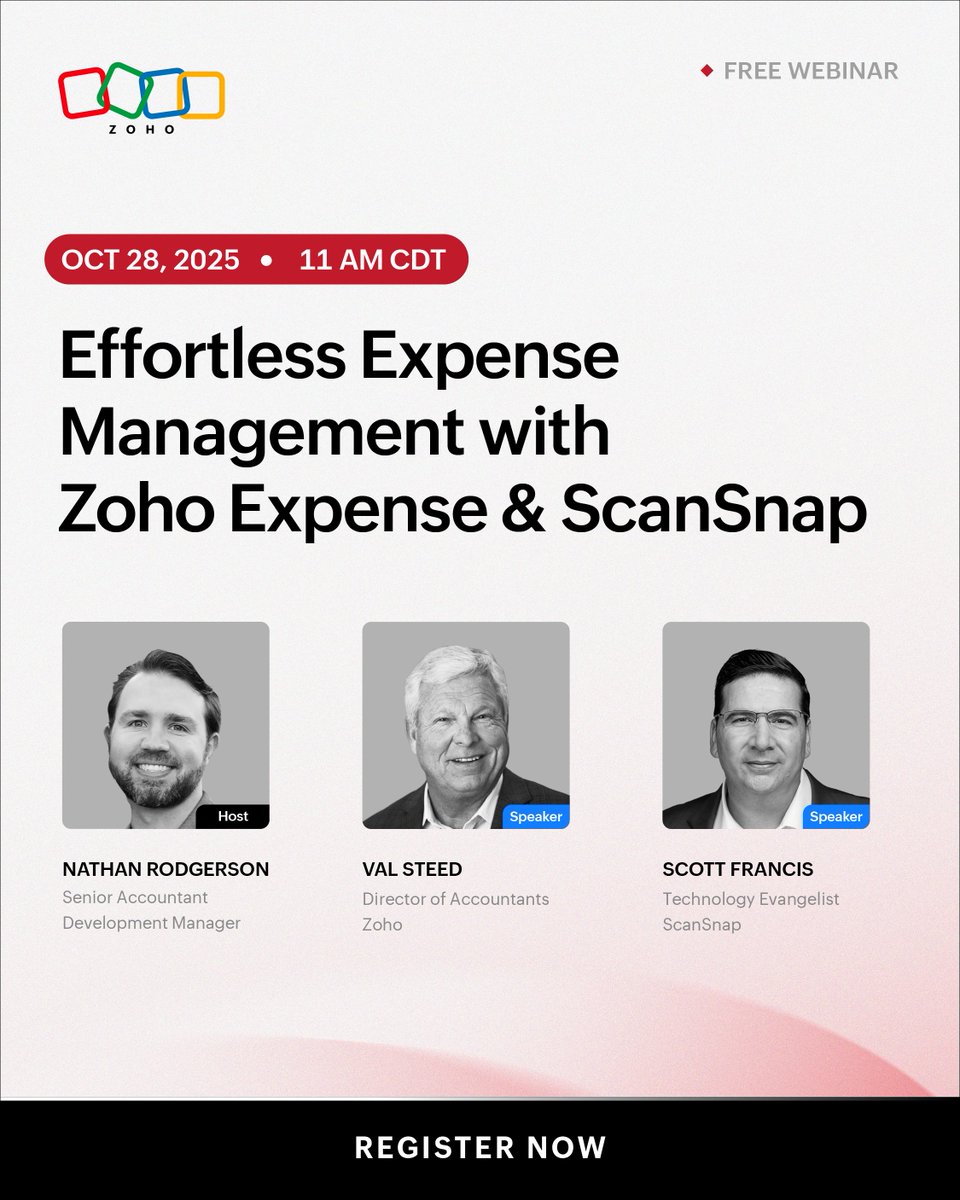 ZOHO

FREE WEBINAR

OCT 28, 2025 • 11 AM CDT

Effortless Expense Management with Zoho Expense & ScanSnap

Host

NATHAN RODGERSON
Senior Accountant Development Manager

Speaker

VAL STEED
Director of Accountants
Zoho

Speaker

SCOTT FRANCIS
Technology Evangelist
ScanSnap

REGISTER NOW